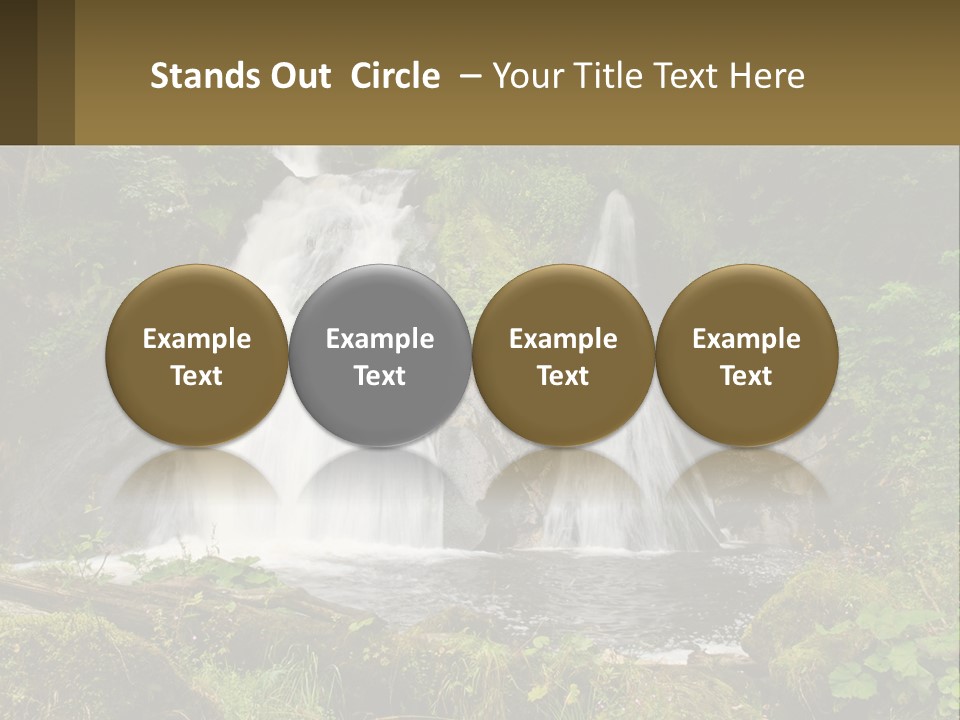 Stands Out Circle – Your Title Text Here

Example Text

Example Text

Example Text

Example Text